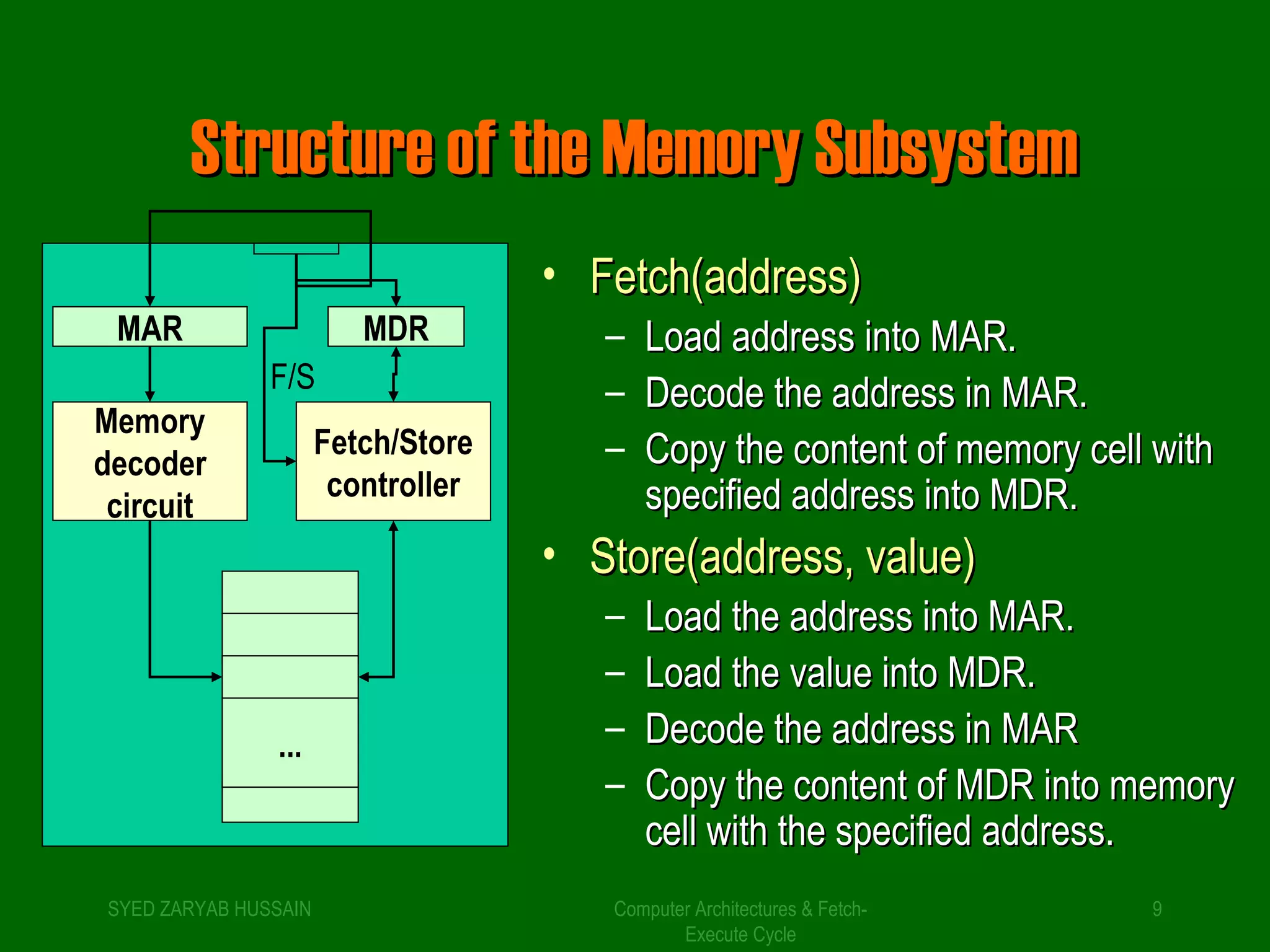 Structure of the Memory Subsystem

MAR

MDR

F/S

Memory decoder circuit

Fetch/Store controller

...

• Fetch(address)
– Load address into MAR.
– Decode the address in MAR.
– Copy the content of memory cell with specified address into MDR.
• Store(address, value)
– Load the address into MAR.
– Load the value into MDR.
– Decode the address in MAR
– Copy the content of MDR into memory cell with the specified address.

SYED ZARYAB HUSSAIN

Computer Architectures & Fetch-Execute Cycle

9